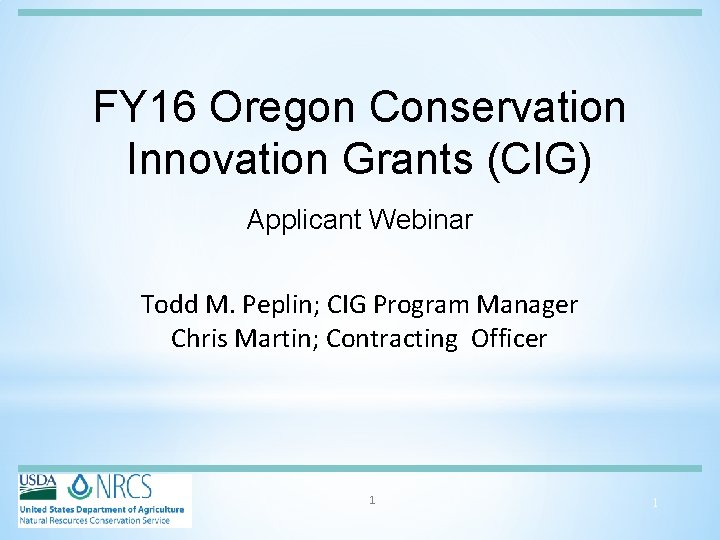 FY16 Oregon Conservation Innovation Grants (CIG)

Applicant Webinar

Todd M. Peplin; CIG Program Manager
Chris Martin; Contracting Officer

USDA NRCS
United States Department of Agriculture
Natural Resources Conservation Service

1

1